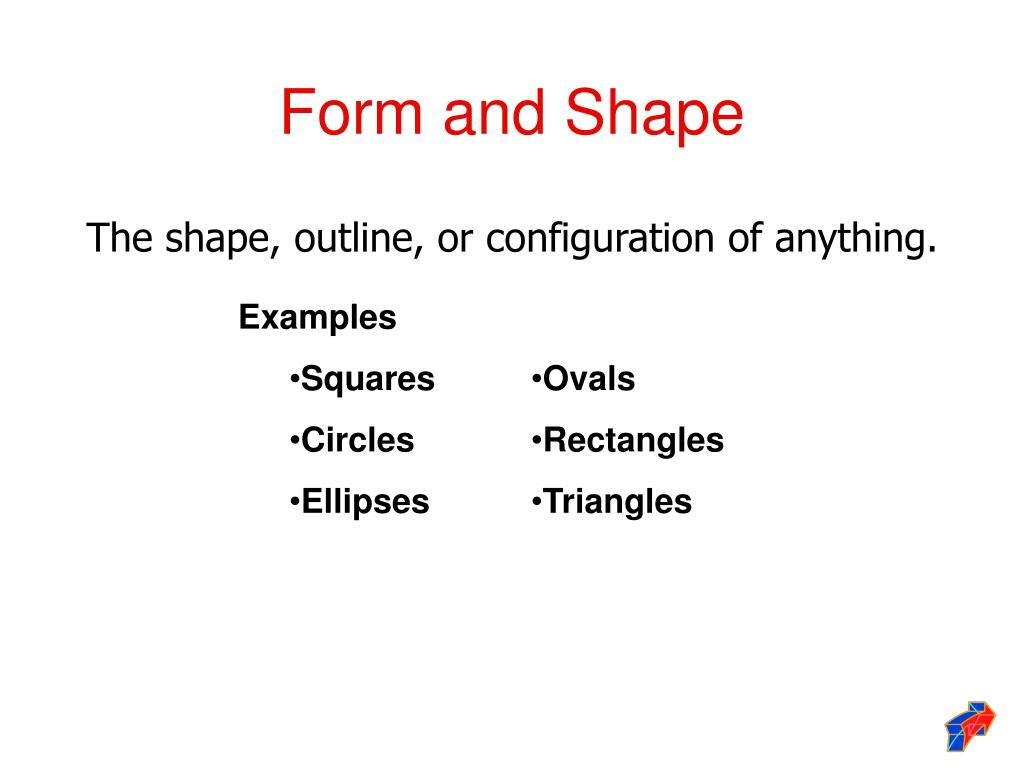 Form and Shape

The shape, outline, or configuration of anything.

Examples

•Squares
•Circles
•Ellipses

•Ovals
•Rectangles
•Triangles